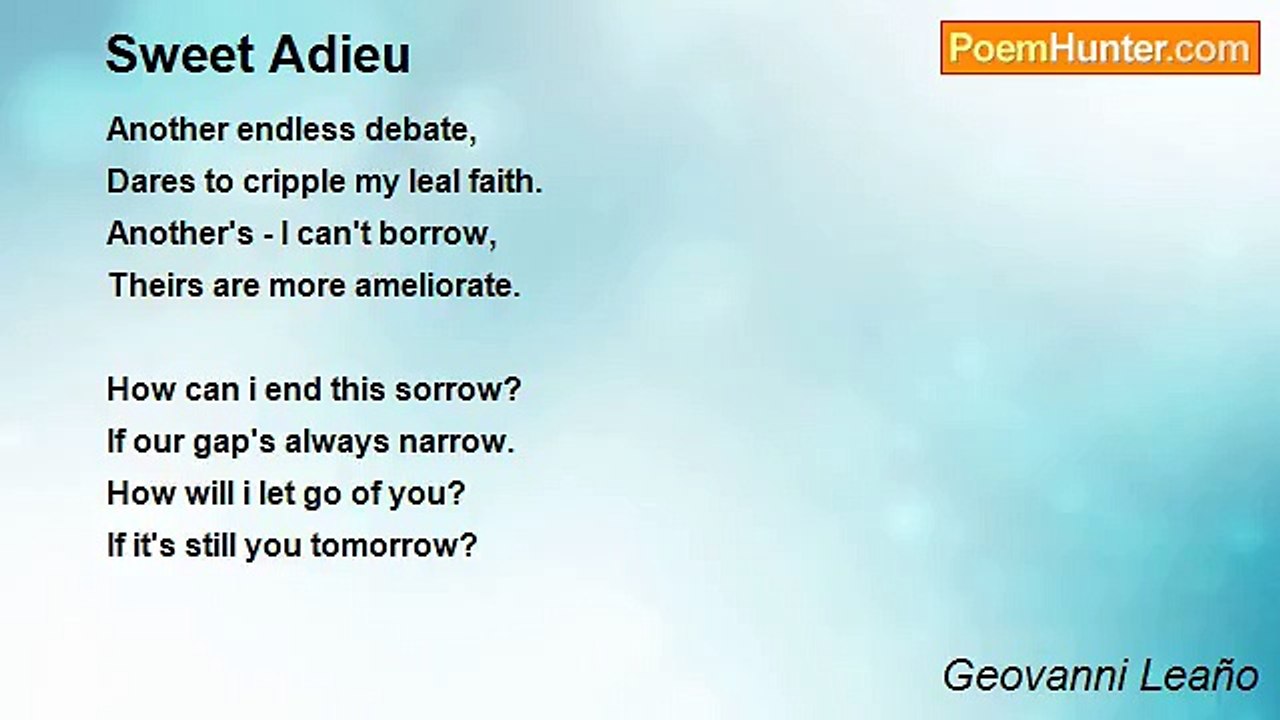 Sweet Adieu

PoemHunter.com

Another endless debate,
Dares to cripple my leal faith.
Another's - I can't borrow,
Theirs are more ameliorate.

How can i end this sorrow?
If our gap's always narrow.
How will i let go of you?
If it's still you tomorrow?

Geovanni Leaño